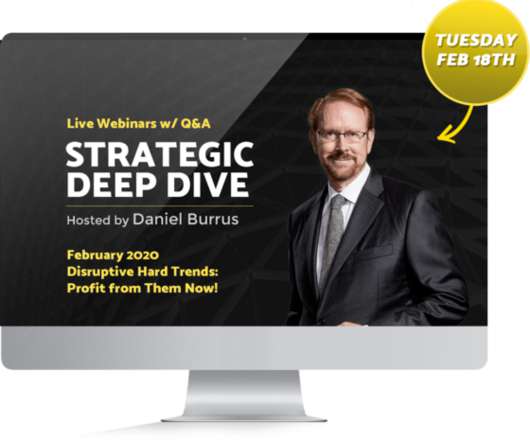 TUESDAY FEB 18TH

Live Webinars w/ Q&A

STRATEGIC DEEP DIVE

Hosted by Daniel Burrus

February 2020
Disruptive Hard Trends: Profit from Them Now!